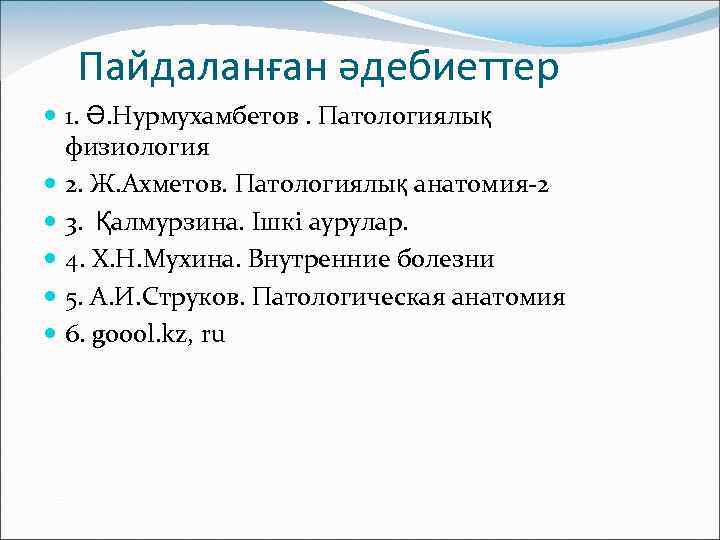 Пайдаланған әдебиеттер

1. Ә.Нурмухамбетов . Патологиялық физиология

2. Ж.Ахметов. Патологиялық анатомия-2

3. Қалмурзина. Ішкі аурулар.

4. Х.Н.Мухина. Внутренние болезни

5. А.И.Струков. Патологическая анатомия

6. goool.kz, ru